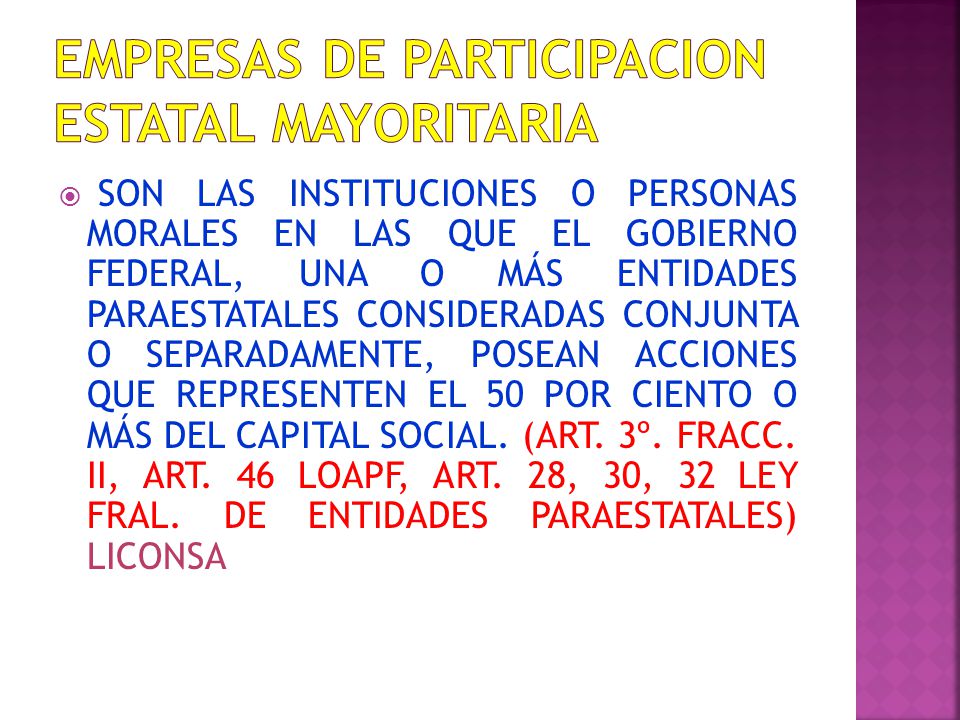 EMPRESAS DE PARTICIPACION ESTATAL MAYORITARIA

SON LAS INSTITUCIONES O PERSONAS MORALES EN LAS QUE EL GOBIERNO FEDERAL, UNA O MÁS ENTIDADES PARAESTATALES CONSIDERADAS CONJUNTA O SEPARADAMENTE, POSEAN ACCIONES QUE REPRESENTEN EL 50 POR CIENTO O MÁS DEL CAPITAL SOCIAL. (ART. 3º. FRACC. II, ART. 46 LOAPF, ART. 28, 30, 32 LEY FRAL. DE ENTIDADES PARAESTATALES) LICONSA